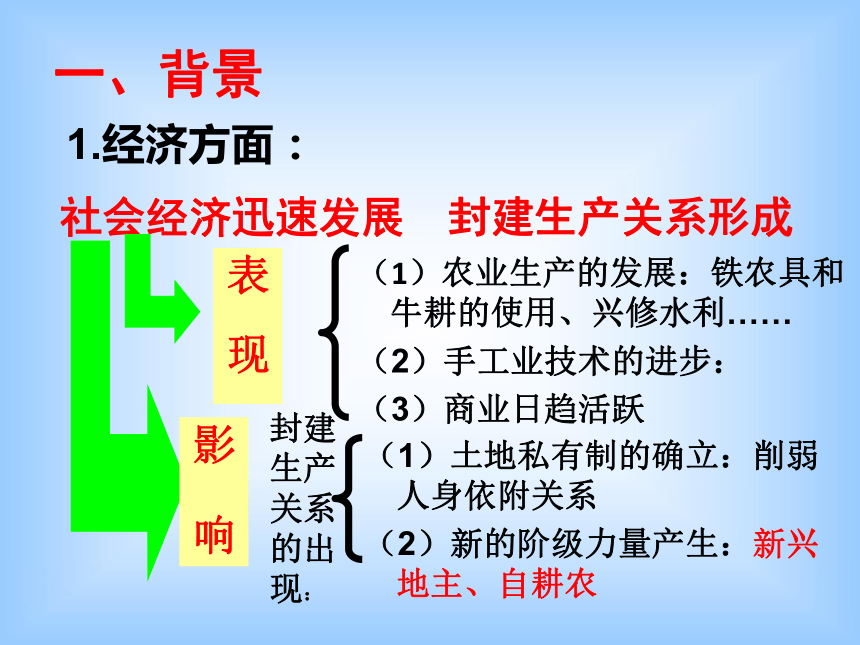 一、背景

1.经济方面：

社会经济迅速发展　封建生产关系形成

表现

（1）农业生产的发展：铁农具和牛耕的使用、兴修水利……

（2）手工业技术的进步：

（3）商业日趋活跃

影响

封建生产关系的出现：

（1）土地私有制的确立：削弱人身依附关系

（2）新的阶级力量产生：新兴地主、自耕农